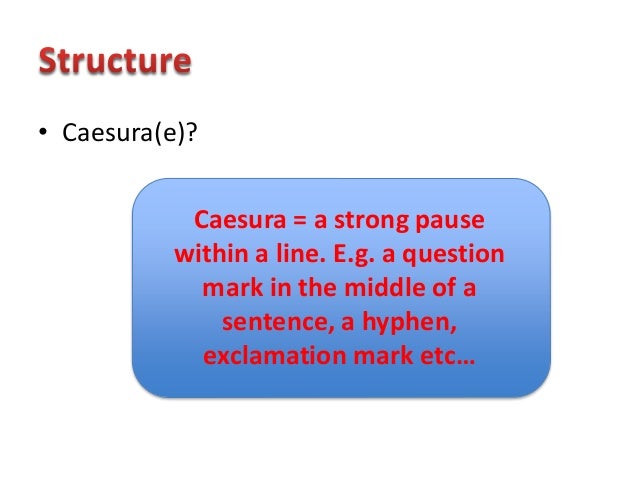 Structure

• Caesura(e)?

Caesura = a strong pause within a line. E.g. a question mark in the middle of a sentence, a hyphen, exclamation mark etc…